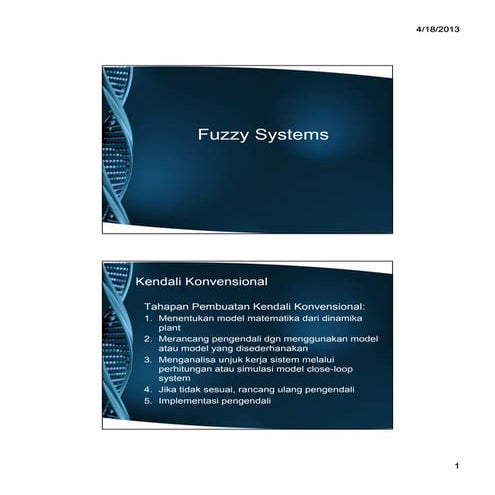 4/18/2013

Fuzzy Systems

Kendali Konvensional

Tahapan Pembuatan Kendali Konvensional:
1. Menentukan model matematika dari dinamika plant
2. Merancang pengendali dgn menggunakan model atau model yang disederhanakan
3. Menganalisa unjuk kerja sistem melalui perhitungan atau simulasi model close-loop system
4. Jika tidak sesuai, rancang ulang pengendali
5. Implementasi pengendali

1